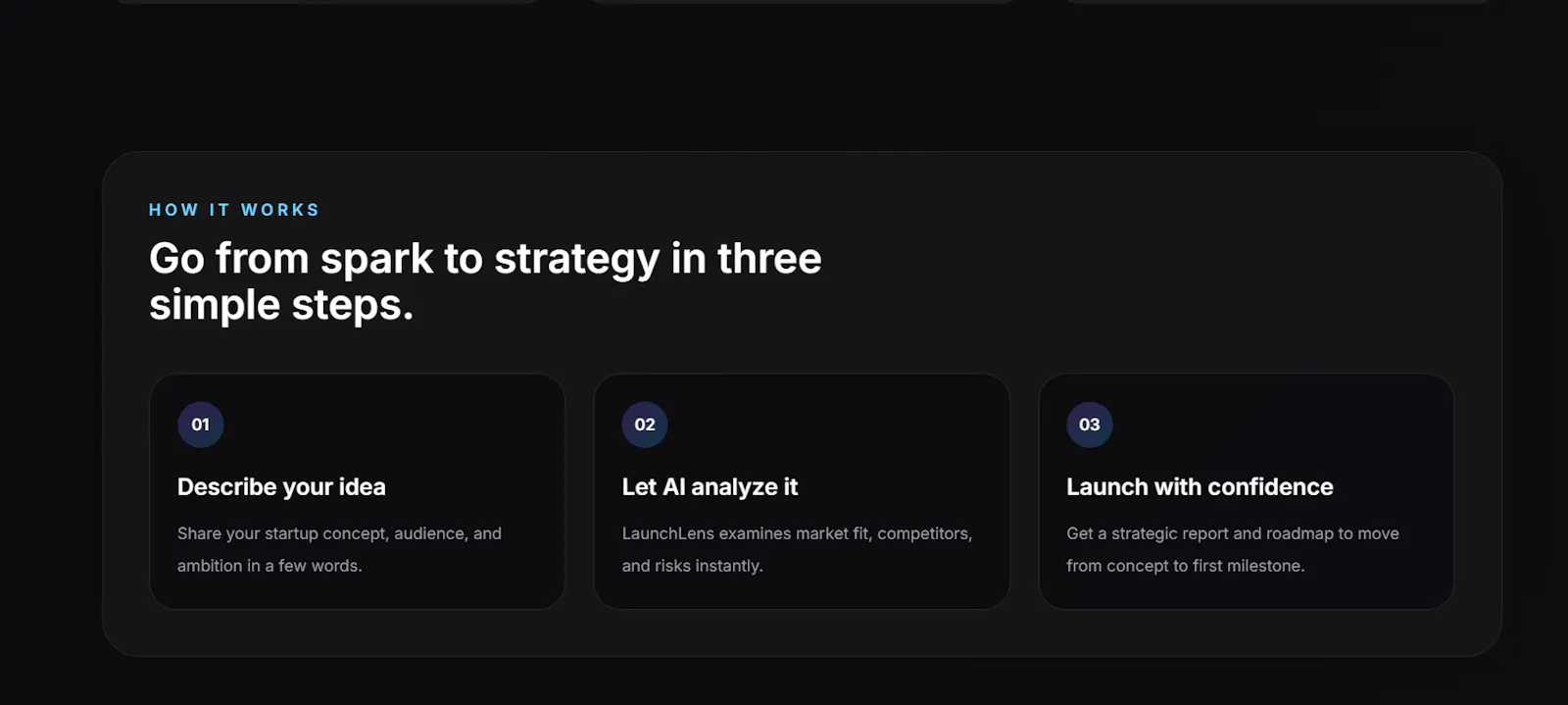 HOW IT WORKS

Go from spark to strategy in three simple steps.

01

Describe your idea

Share your startup concept, audience, and ambition in a few words.

02

Let AI analyze it

LaunchLens examines market fit, competitors, and risks instantly.

03

Launch with confidence

Get a strategic report and roadmap to move from concept to first milestone.